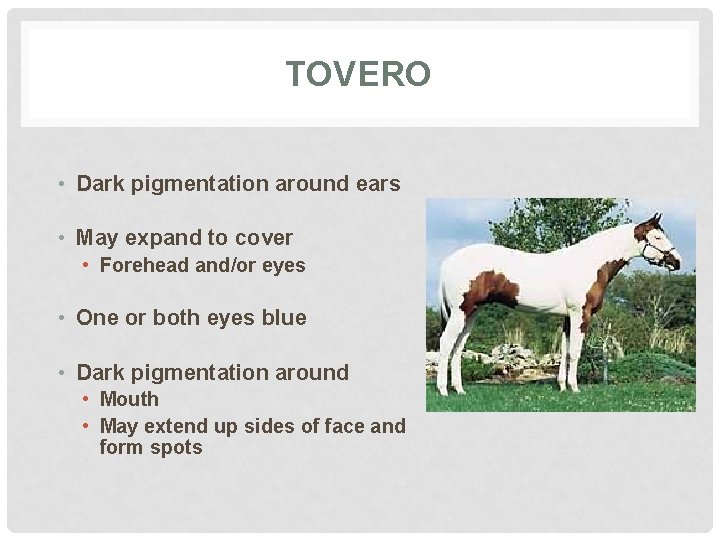 TOVERO

• Dark pigmentation around ears

• May expand to cover
  • Forehead and/or eyes

• One or both eyes blue

• Dark pigmentation around
  • Mouth
  • May extend up sides of face and form spots